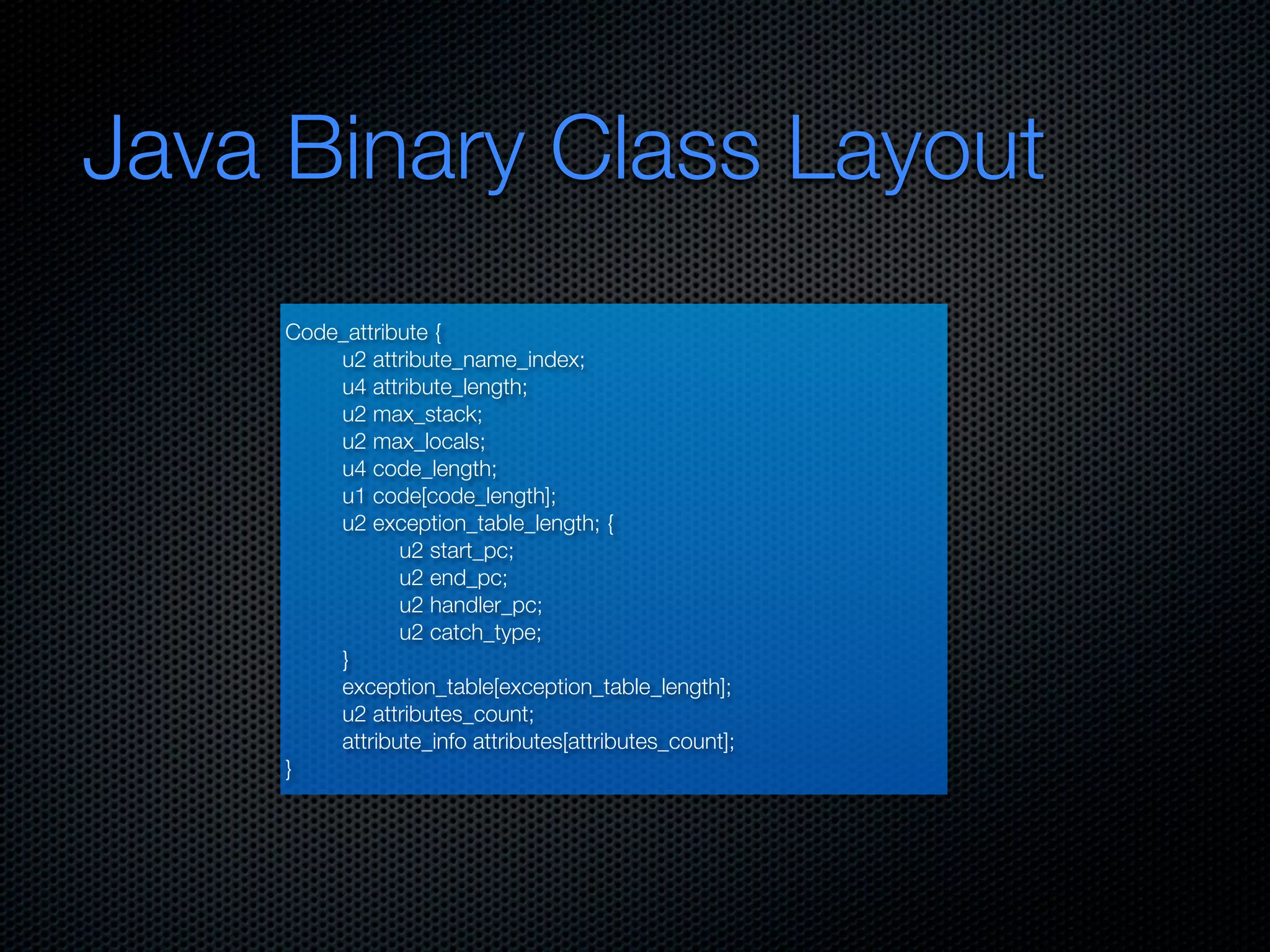 Java Binary Class Layout

Code_attribute {
u2 attribute_name_index;
u4 attribute_length;
u2 max_stack;
u2 max_locals;
u4 code_length;
u1 code[code_length];
u2 exception_table_length; {
u2 start_pc;
u2 end_pc;
u2 handler_pc;
u2 catch_type;
}
exception_table[exception_table_length];
u2 attributes_count;
attribute_info attributes[attributes_count];
}